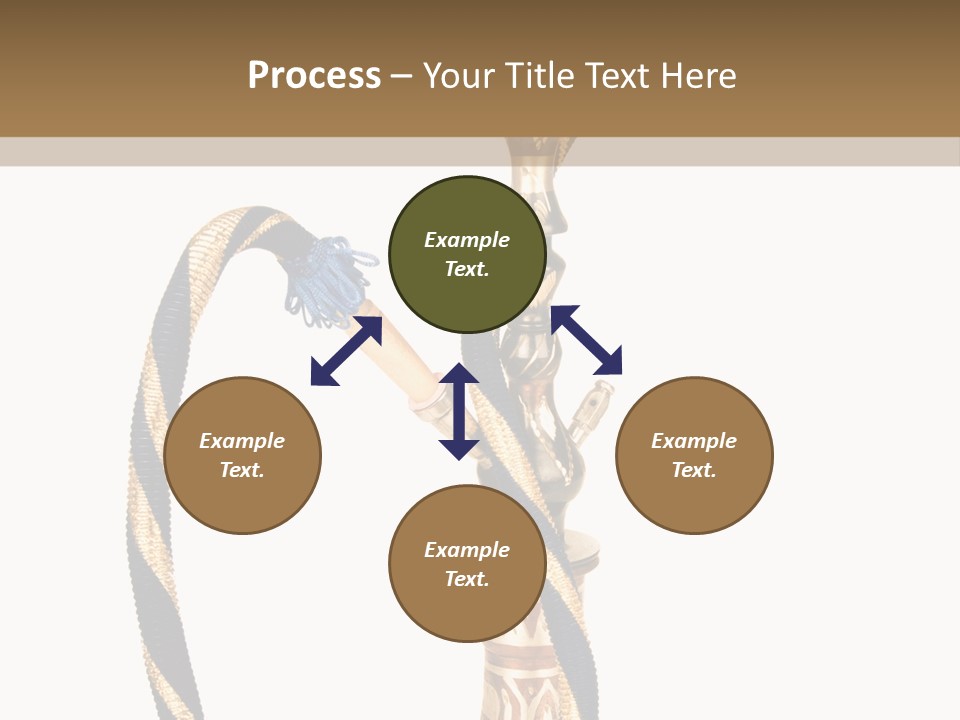 Process – Your Title Text Here

Example Text.

Example Text.

Example Text.

Example Text.